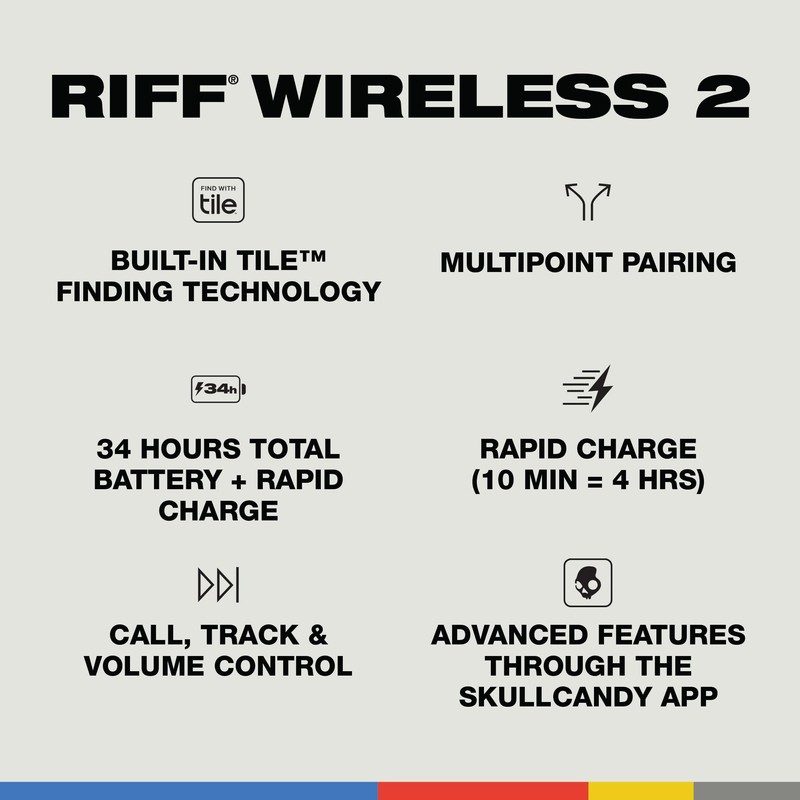 RIFF® WIRELESS 2

FIND WITH tile

BUILT-IN TILE™ FINDING TECHNOLOGY

MULTIPOINT PAIRING

34h

34 HOURS TOTAL BATTERY + RAPID CHARGE

RAPID CHARGE (10 MIN = 4 HRS)

CALL, TRACK & VOLUME CONTROL

ADVANCED FEATURES THROUGH THE SKULLCANDY APP